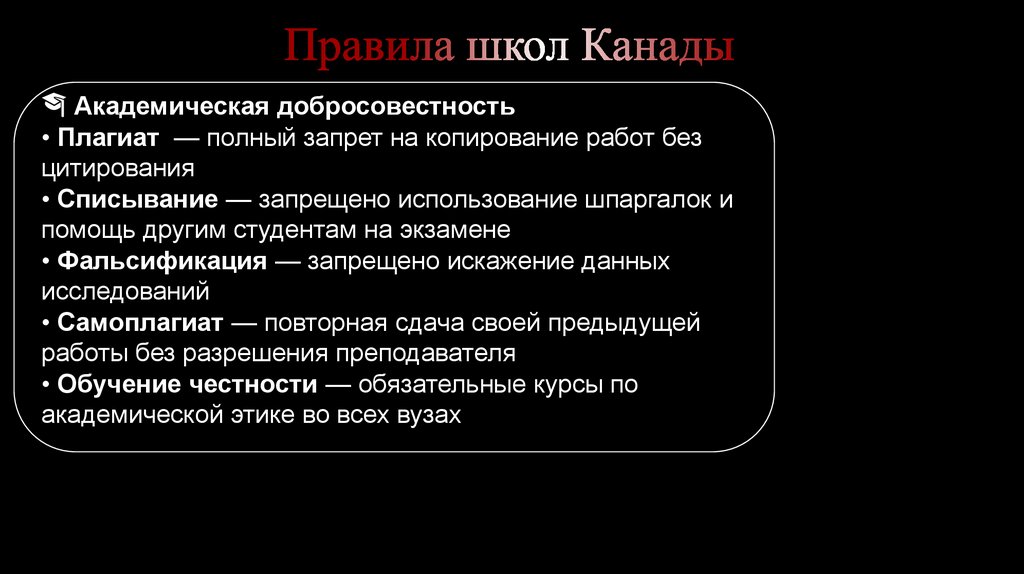 Правила школ Канады

🎓 Академическая добросовестность
• Плагиат — полный запрет на копирование работ без цитирования
• Списывание — запрещено использование шпаргалок и помощь другим студентам на экзамене
• Фальсификация — запрещено искажение данных исследований
• Самоплагиат — повторная сдача своей предыдущей работы без разрешения преподавателя
• Обучение честности — обязательные курсы по академической этике во всех вузах